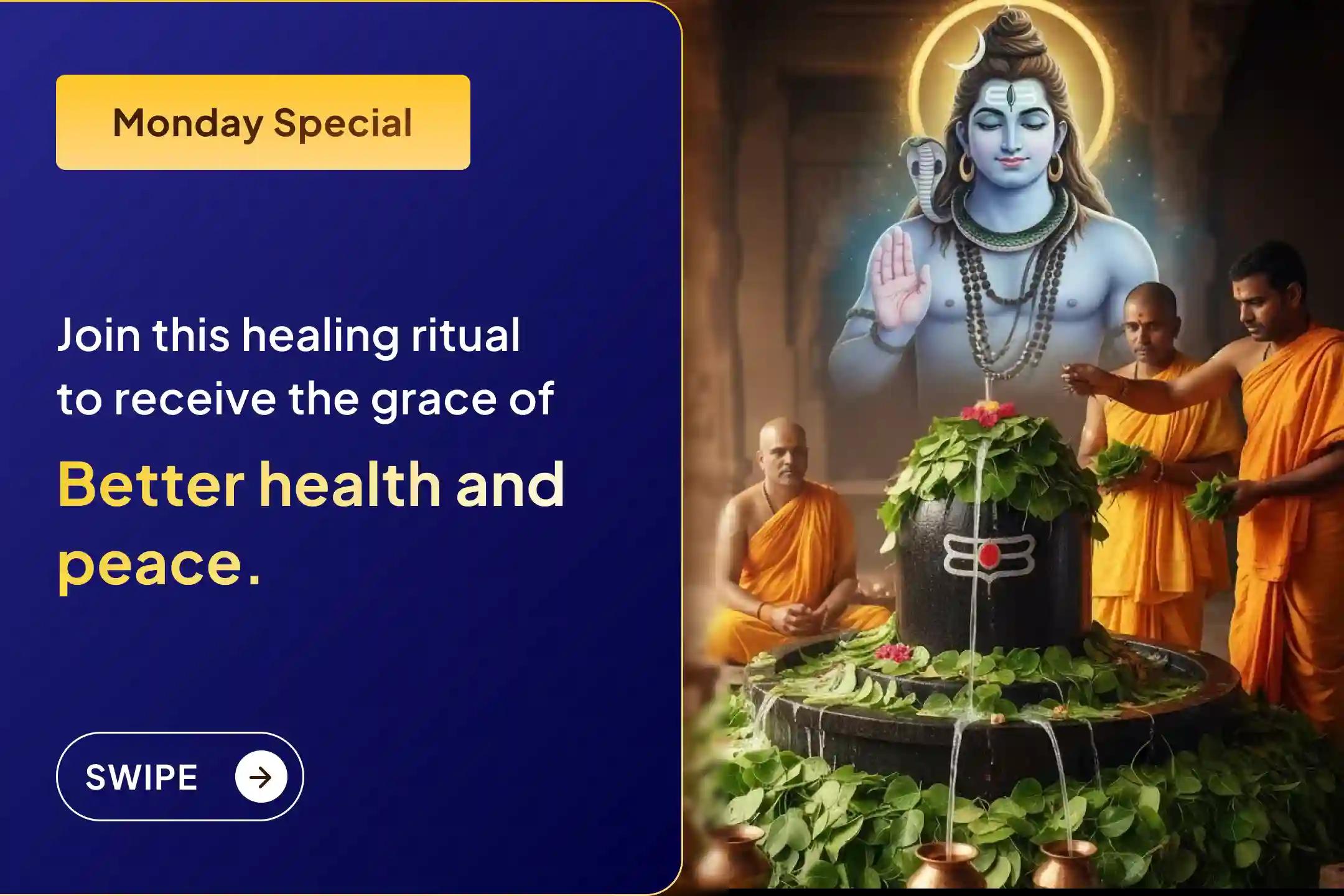 Monday Special

Join this healing ritual to receive the grace of

Better health and peace.

SWIPE